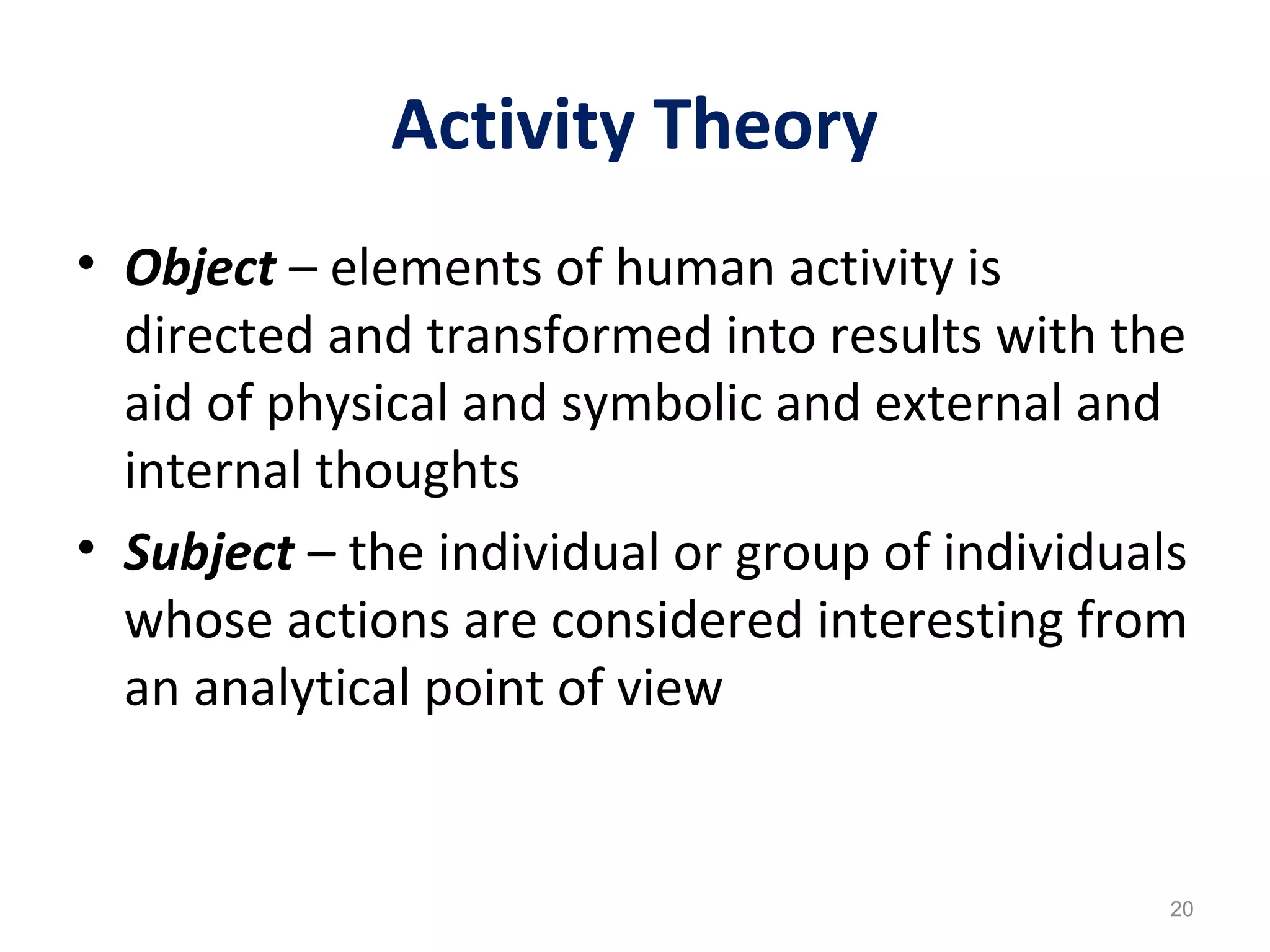 Activity Theory

• Object – elements of human activity is directed and transformed into results with the aid of physical and symbolic and external and internal thoughts

• Subject – the individual or group of individuals whose actions are considered interesting from an analytical point of view

20